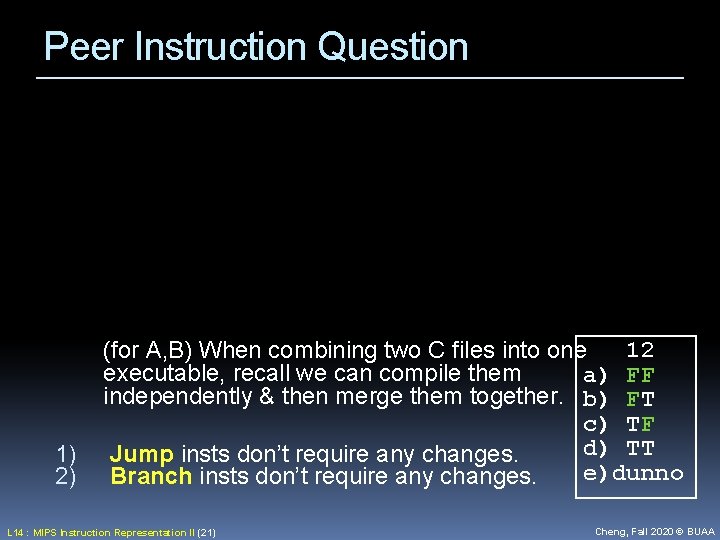 Peer Instruction Question

(for A,B) When combining two C files into one executable, recall we can compile them independently & then merge them together.

1) Jump insts don't require any changes.
2) Branch insts don't require any changes.

12
a) FF
b) FT
c) TF
d) TT
e)dunno

L14 : MIPS Instruction Representation II (21)

Cheng, Fall 2020 © BUAA